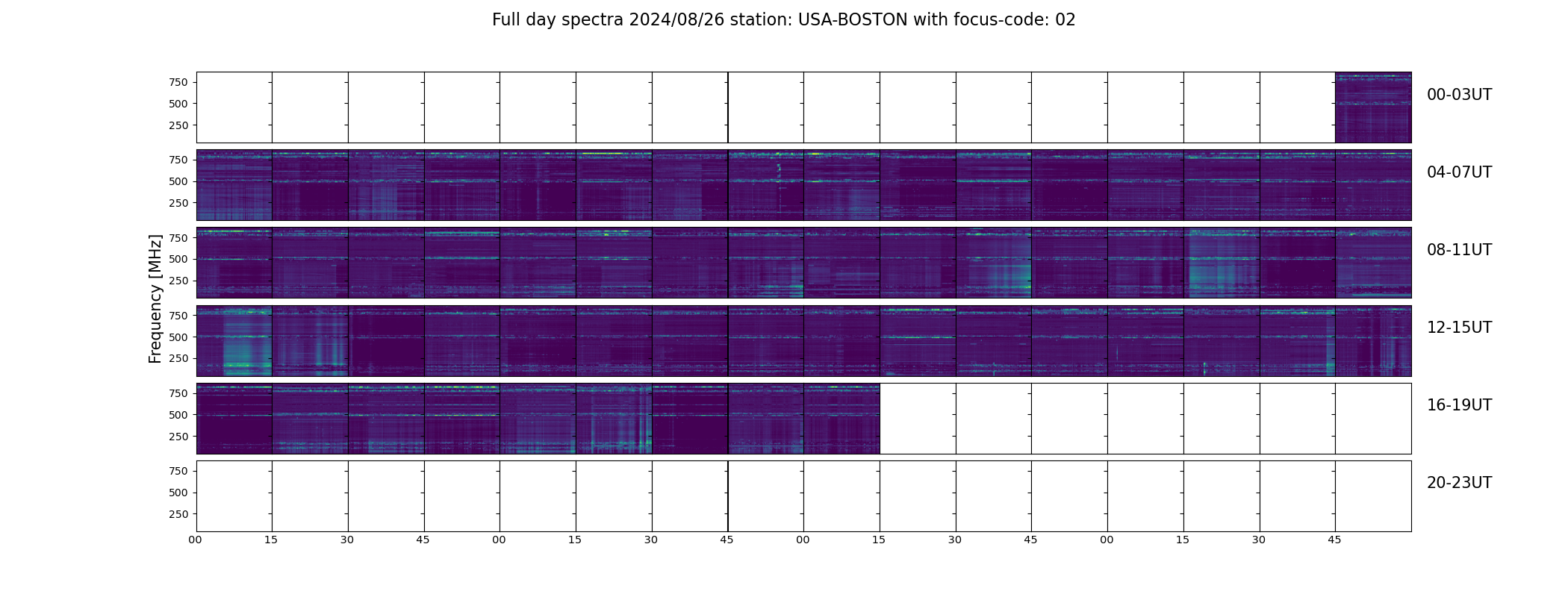 Full day spectra 2024/08/26 station: USA-BOSTON with focus-code: 02

Frequency [MHz]

750
500
250

00-03UT

750
500
250

04-07UT

750
500
250

08-11UT

750
500
250

12-15UT

750
500
250

16-19UT

750
500
250

20-23UT

00 15 30 45 00 15 30 45 00 15 30 45 00 15 30 45